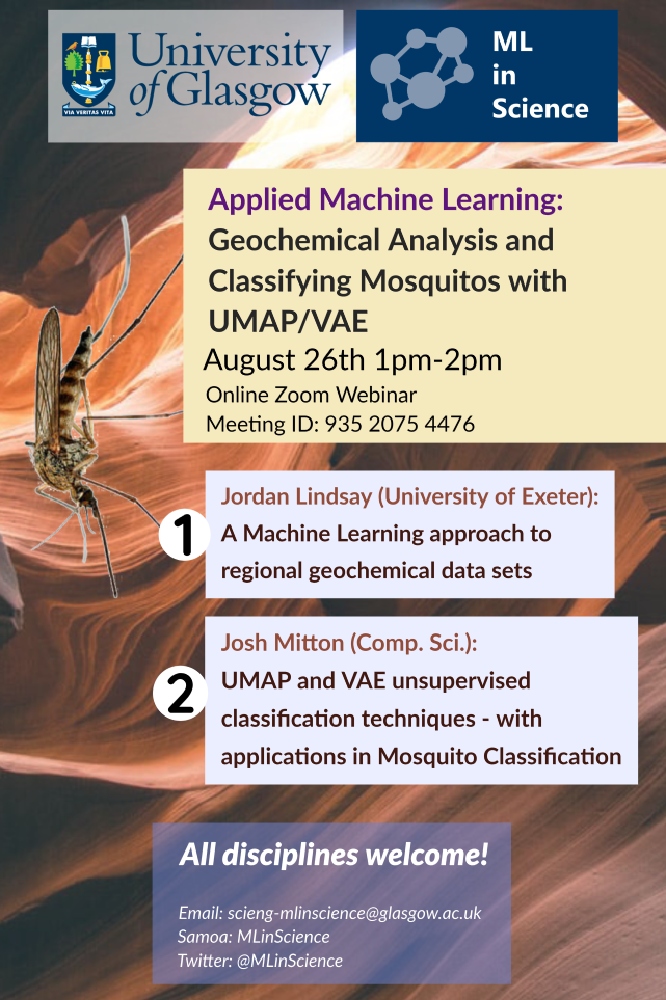 VIA VERITAS VITA
University of Glasgow

ML in Science

Applied Machine Learning:
Geochemical Analysis and Classifying Mosquitos with UMAP/VAE
August 26th 1pm-2pm
Online Zoom Webinar
Meeting ID: 935 2075 4476

1
Jordan Lindsay (University of Exeter):
A Machine Learning approach to regional geochemical data sets

2
Josh Mitton (Comp. Sci.):
UMAP and VAE unsupervised classification techniques - with applications in Mosquito Classification

All disciplines welcome!

Email: scieng-mlinscience@glasgow.ac.uk
Samoa: MLinScience
Twitter: @MLinScience